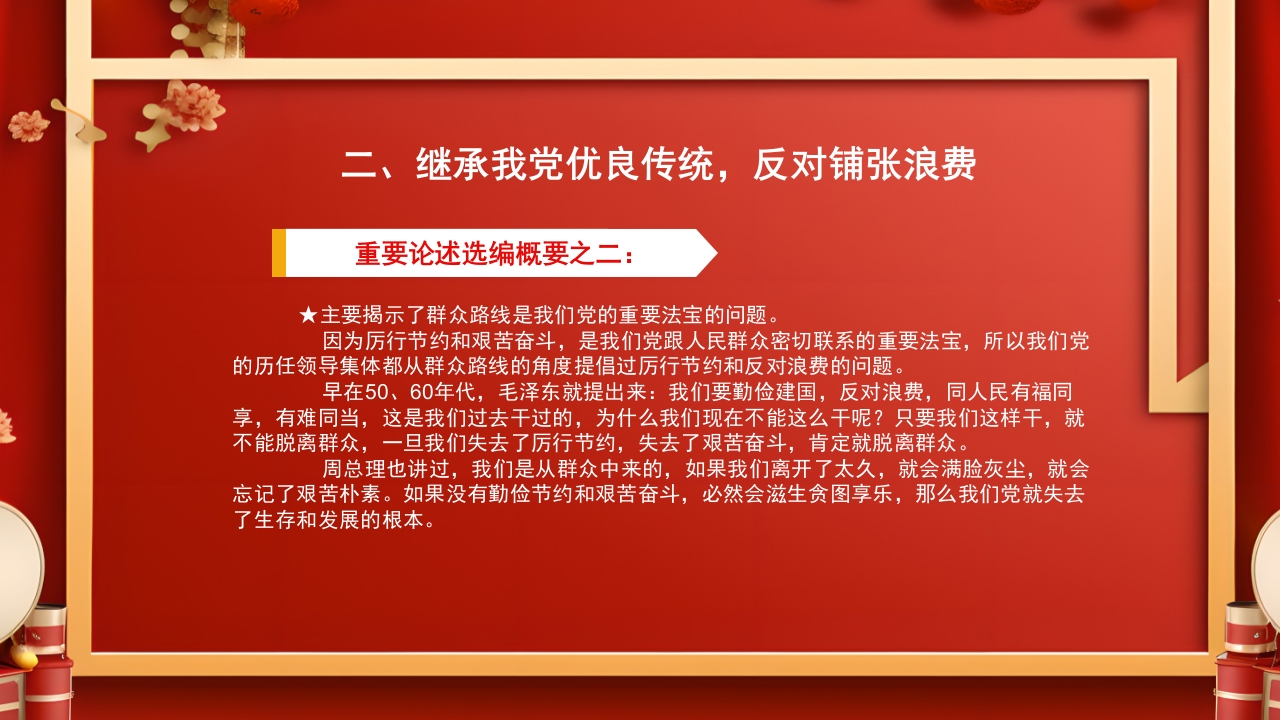 二、继承我党优良传统，反对铺张浪费

重要论述选编概要之二：

★主要揭示了群众路线是我们党的重要法宝的问题。

因为厉行节约和艰苦奋斗，是我们党跟人民群众密切联系的重要法宝，所以我们党的历任领导集体都从群众路线的角度提倡过厉行节约和反对浪费的问题。

早在50、60年代，毛泽东就提出来：我们要勤俭建国，反对浪费，同人民有福同享，有难同当，这是我们过去干过的，为什么我们现在不能这么干呢？只要我们这样干，就不能脱离群众，一旦我们失去了厉行节约，失去了艰苦奋斗，肯定就脱离群众。

周总理也讲过，我们是从群众中来的，如果我们离开了太久，就会满脸灰尘，就会忘记了艰苦朴素。如果没有勤俭节约和艰苦奋斗，必然会滋生贪图享乐，那么我们党就失去了生存和发展的根本。